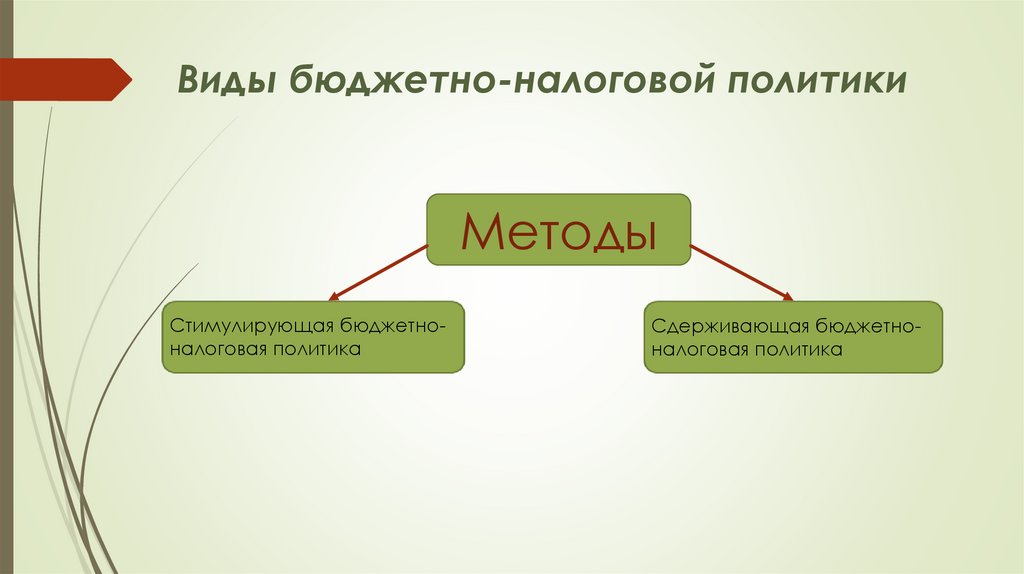 Виды бюджетно-налоговой политики

Методы

Стимулирующая бюджетно-налоговая политика

Сдерживающая бюджетно-налоговая политика